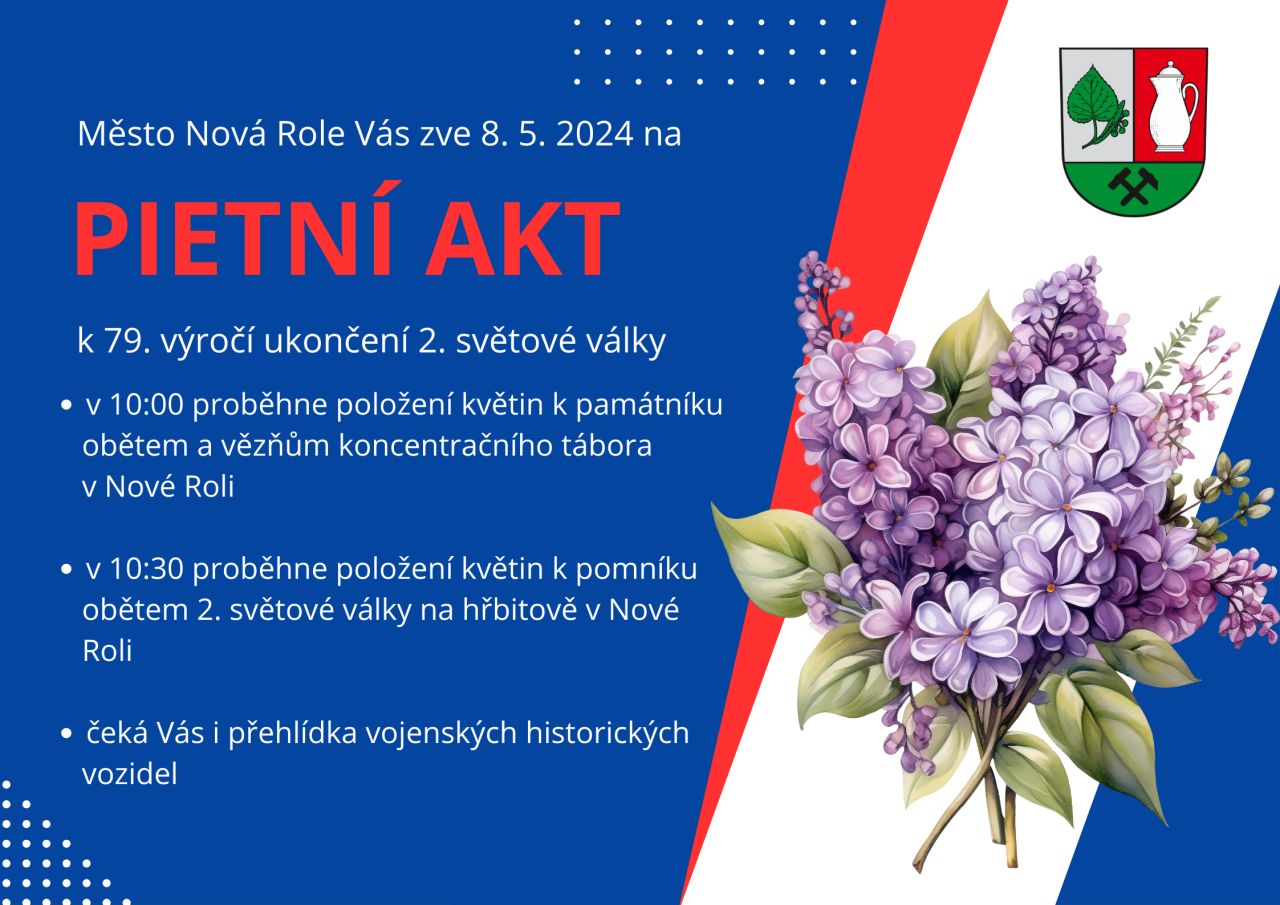 Město Nová Role Vás zve 8. 5. 2024 na

PIETNÍ AKT

k 79. výročí ukončení 2. světové války

• v 10:00 proběhne položení květin k památníku obětem a vězňům koncentračního tábora v Nové Roli

• v 10:30 proběhne položení květin k pomníku obětem 2. světové války na hřbitově v Nové Roli

• čeká Vás i přehlídka vojenských historických vozidel